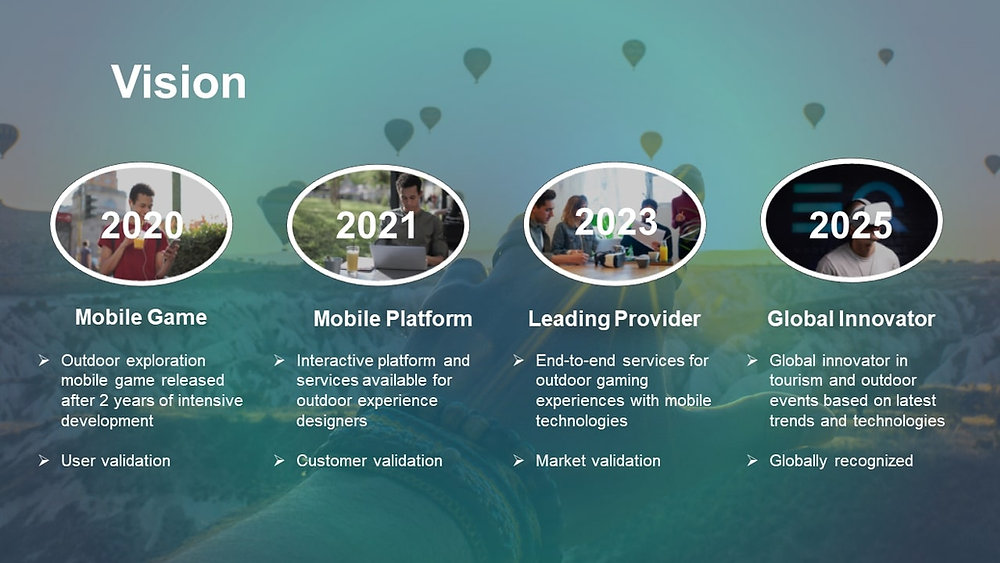 Vision

2020

Mobile Game

➢ Outdoor exploration mobile game released after 2 years of intensive development

➢ User validation

2021

Mobile Platform

➢ Interactive platform and services available for outdoor experience designers

➢ Customer validation

2023

Leading Provider

➢ End-to-end services for outdoor gaming experiences with mobile technologies

➢ Market validation

2025

Global Innovator

➢ Global innovator in tourism and outdoor events based on latest trends and technologies

➢ Globally recognized